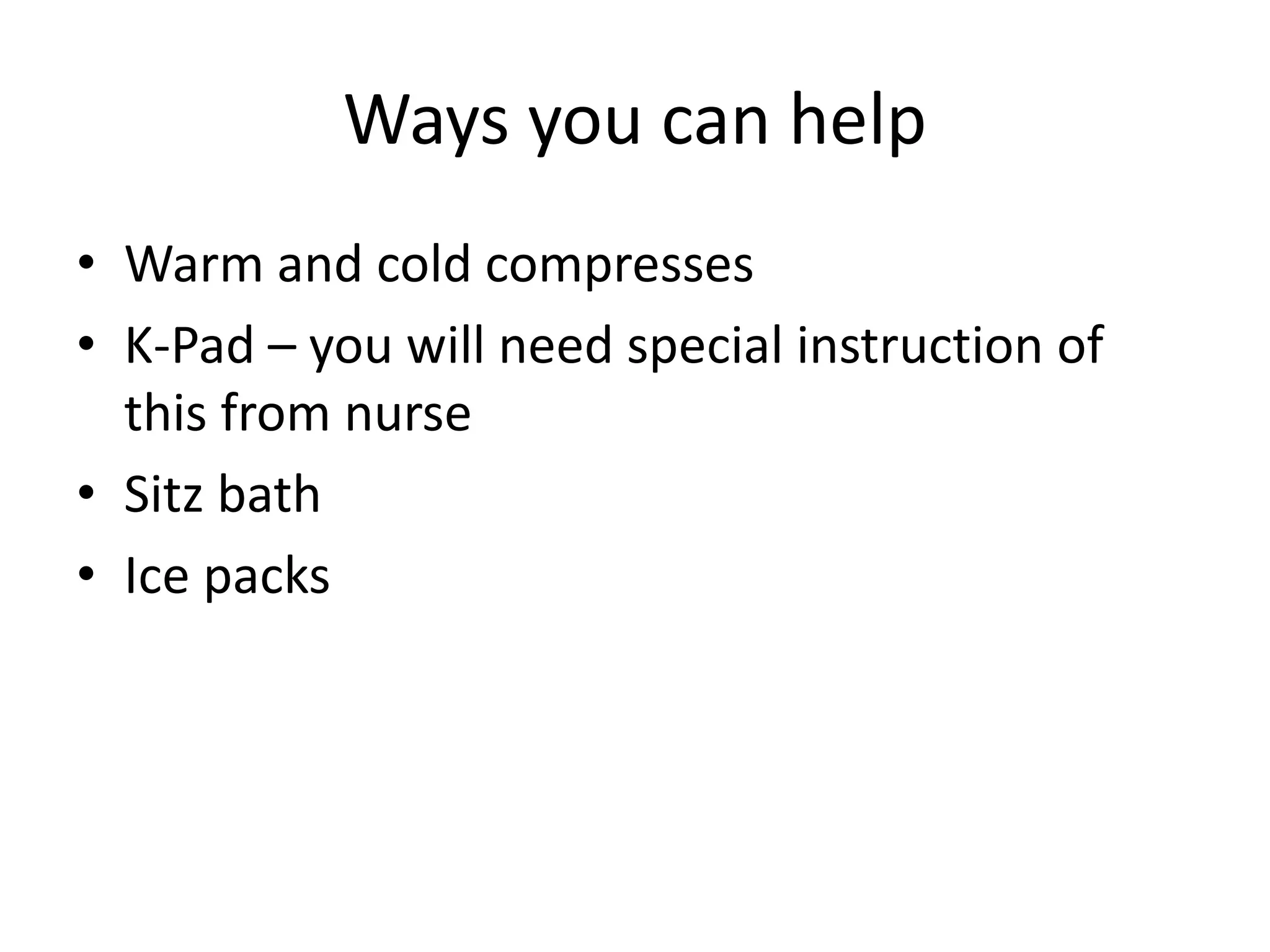 Ways you can help

• Warm and cold compresses
• K-Pad – you will need special instruction of this from nurse
• Sitz bath
• Ice packs